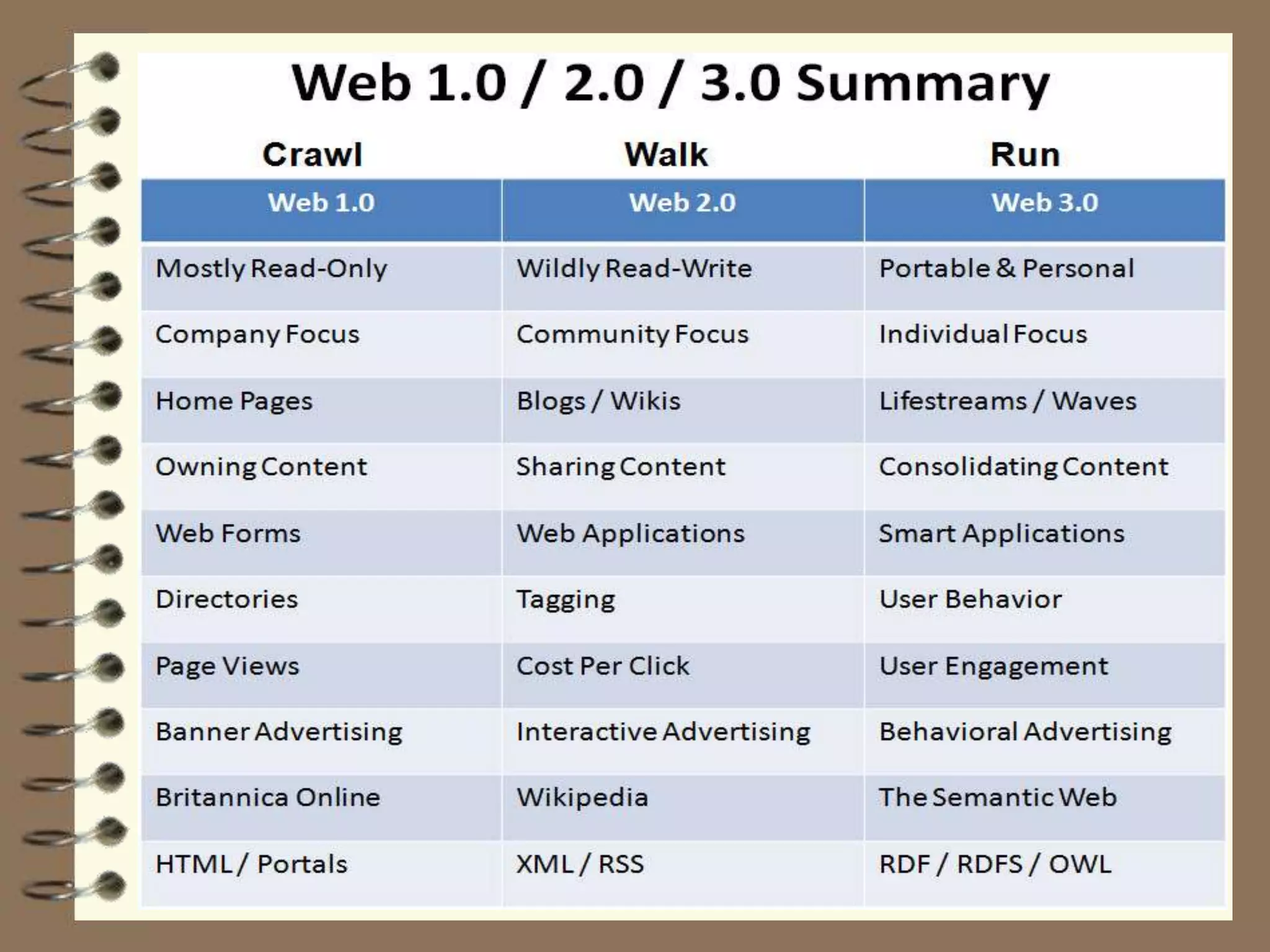 Web 1.0 / 2.0 / 3.0 Summary

| Crawl | Walk | Run |
|---|---|---|
| Web 1.0 | Web 2.0 | Web 3.0 |
| Mostly Read-Only | Wildly Read-Write | Portable & Personal |
| Company Focus | Community Focus | Individual Focus |
| Home Pages | Blogs / Wikis | Lifestreams / Waves |
| Owning Content | Sharing Content | Consolidating Content |
| Web Forms | Web Applications | Smart Applications |
| Directories | Tagging | User Behavior |
| Page Views | Cost Per Click | User Engagement |
| Banner Advertising | Interactive Advertising | Behavioral Advertising |
| Britannica Online | Wikipedia | The Semantic Web |
| HTML / Portals | XML / RSS | RDF / RDFS / OWL |